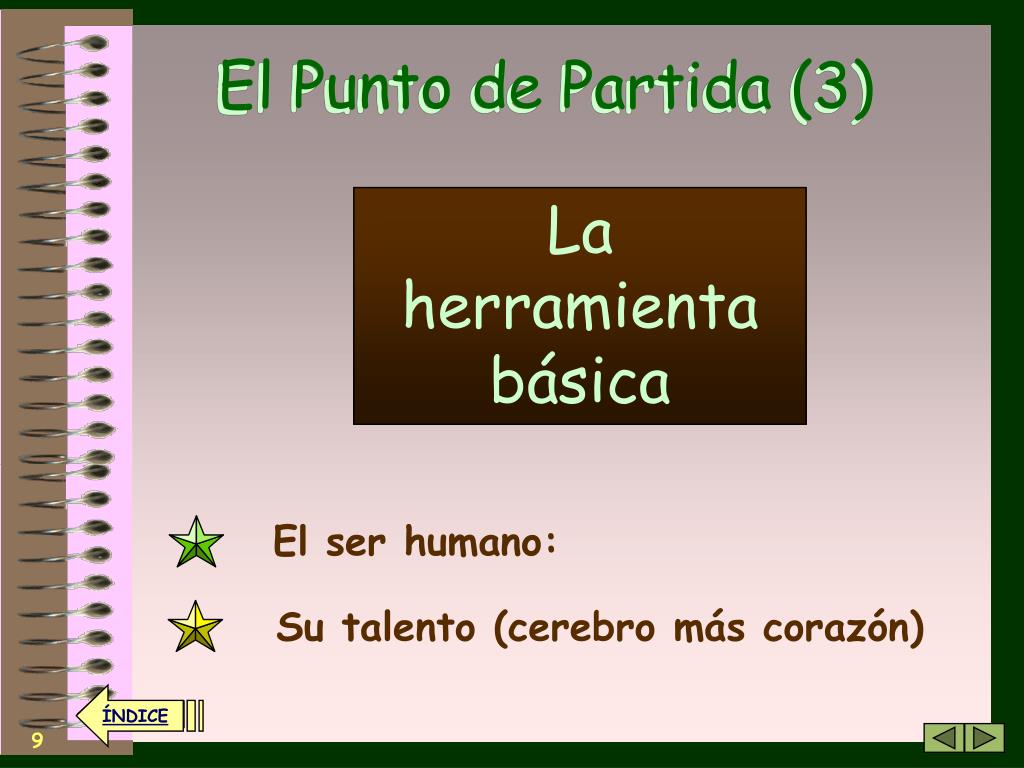 El Punto de Partida (3)

La herramienta básica

El ser humano:

Su talento (cerebro más corazón)

ÍNDICE

9